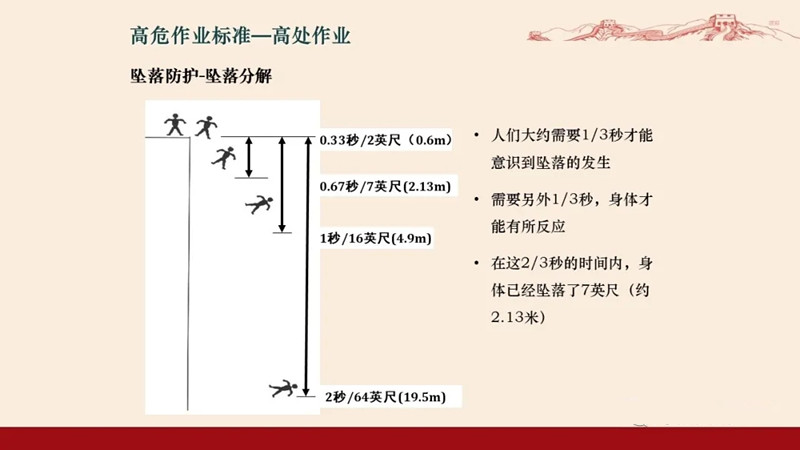 高危作业标准—高处作业

坠落防护-坠落分解

0.33秒/2英尺（0.6m）

0.67秒/7英尺(2.13m)

1秒/16英尺(4.9m)

2秒/64英尺(19.5m)

• 人们大约需要1/3秒才能意识到坠落的发生

• 需要另外1/3秒，身体才能有所反应

• 在这2/3秒的时间内，身体已经坠落了7英尺（约2.13米）